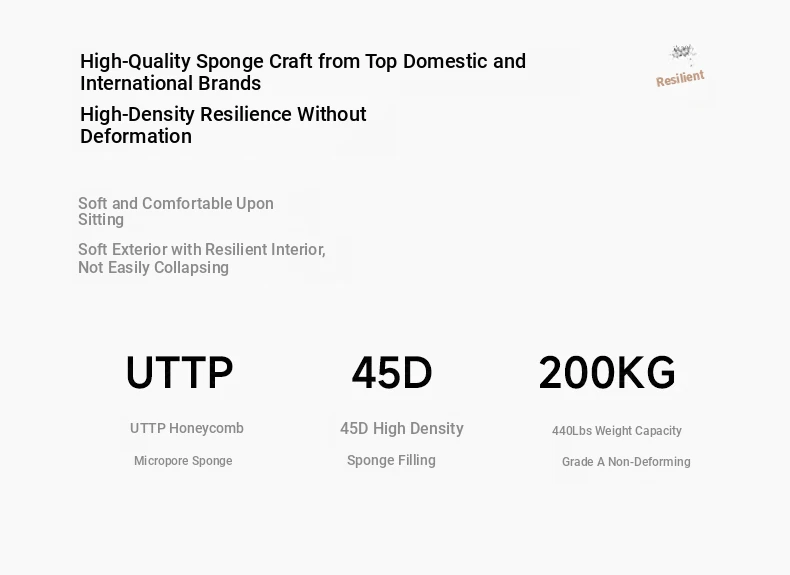 High-Quality Sponge Craft from Top Domestic and International Brands

High-Density Resilience Without Deformation

Resilient

Soft and Comfortable Upon Sitting

Soft Exterior with Resilient Interior, Not Easily Collapsing

UTTP

UTTP Honeycomb

Micropore Sponge

45D

45D High Density

Sponge Filling

200KG

440Lbs Weight Capacity

Grade A Non-Deforming